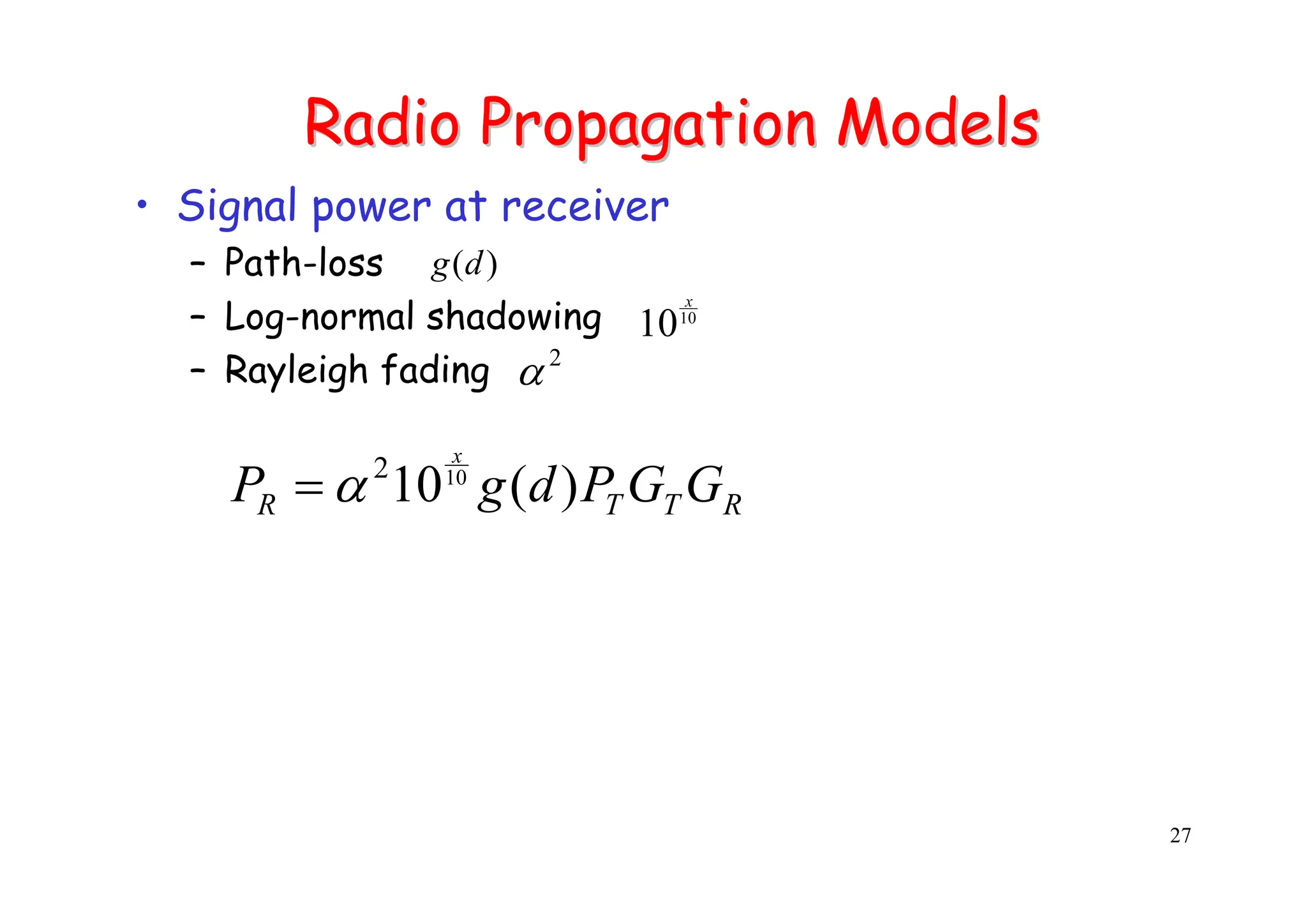 Radio Propagation Models

• Signal power at receiver
  – Path-loss $g(d)$
  – Log-normal shadowing $10^{\frac{x}{10}}$
  – Rayleigh fading $\alpha^2$

$P_R = \alpha^2 10^{\frac{x}{10}} g(d) P_T G_T G_R$

27